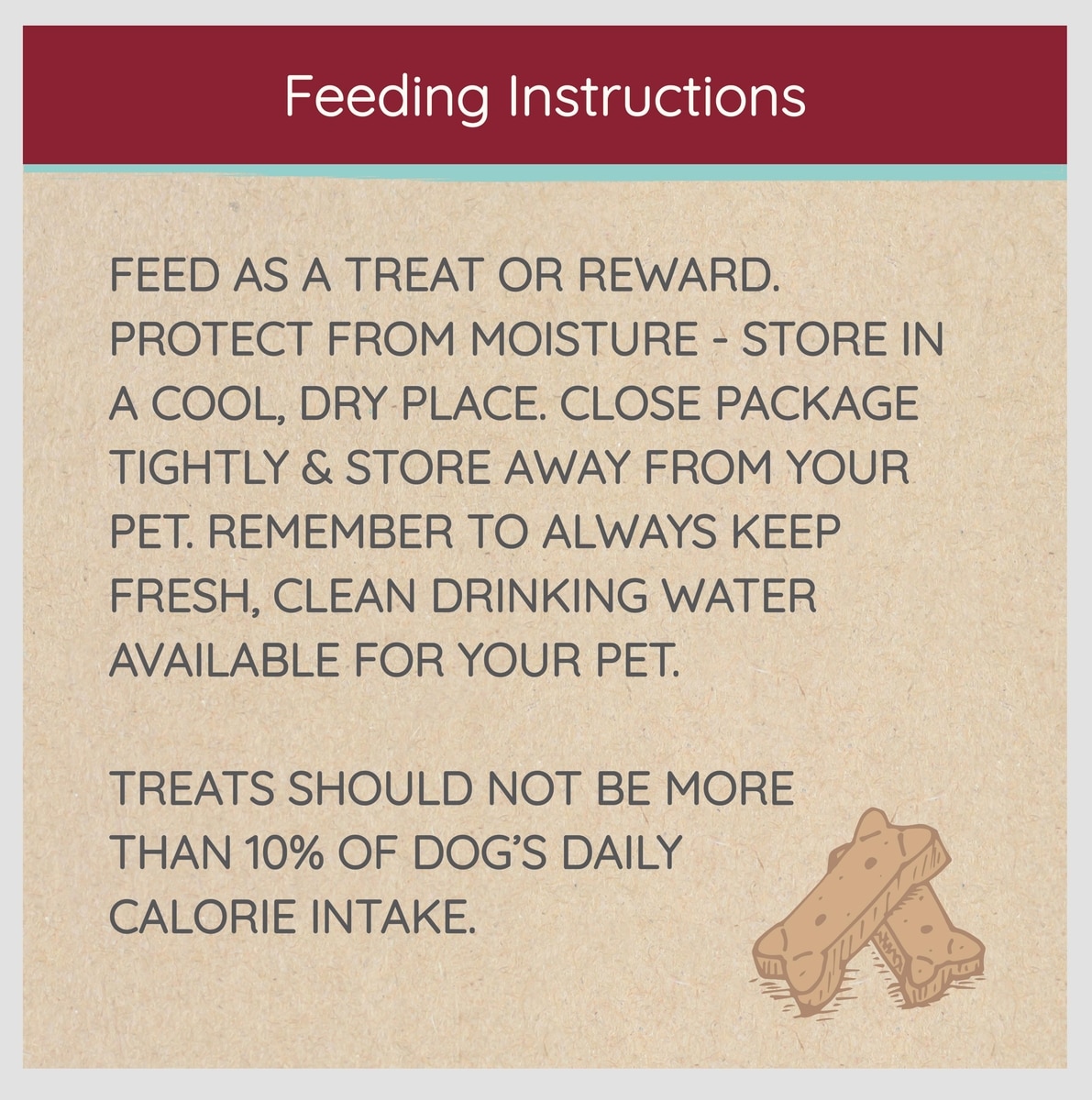 Feeding Instructions

FEED AS A TREAT OR REWARD. PROTECT FROM MOISTURE - STORE IN A COOL, DRY PLACE. CLOSE PACKAGE TIGHTLY & STORE AWAY FROM YOUR PET. REMEMBER TO ALWAYS KEEP FRESH, CLEAN DRINKING WATER AVAILABLE FOR YOUR PET.

TREATS SHOULD NOT BE MORE THAN 10% OF DOG'S DAILY CALORIE INTAKE.